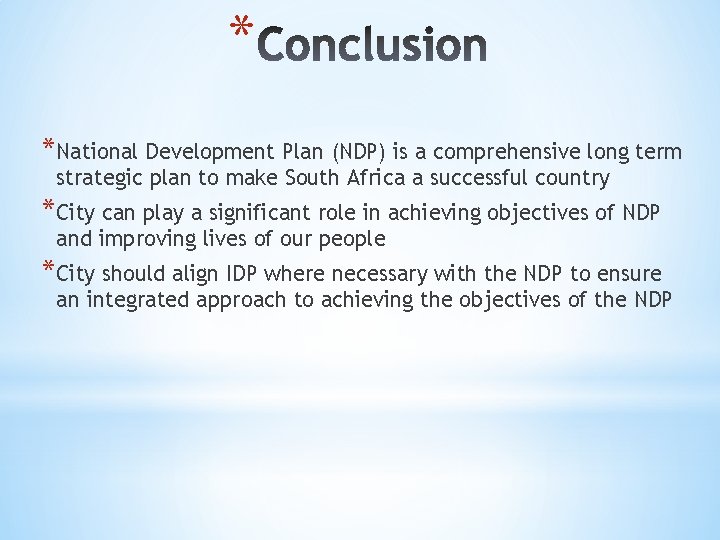 *Conclusion

*National Development Plan (NDP) is a comprehensive long term strategic plan to make South Africa a successful country

*City can play a significant role in achieving objectives of NDP and improving lives of our people

*City should align IDP where necessary with the NDP to ensure an integrated approach to achieving the objectives of the NDP